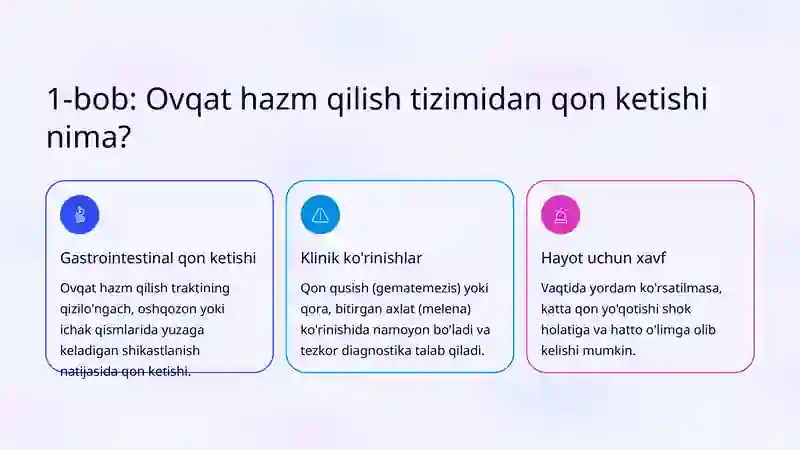 1-bob: Ovqat hazm qilish tizimidan qon ketishi nima?

Gastrointestinal qon ketishi

Ovqat hazm qilish traktining qizilo'ngach, oshqozon yoki ichak qismlarida yuzaga keladigan shikastlanish natijasida qon ketishi.

Klinik ko'rinishlar

Qon qusish (gematemezis) yoki qora, bitirgan axlat (melena) ko'rinishida namoyon bo'ladi va tezkor diagnostika talab qiladi.

Hayot uchun xavf

Vaqtida yordam ko'rsatilmasa, katta qon yo'qotishi shok holatiga va hatto o'limga olib kelishi mumkin.